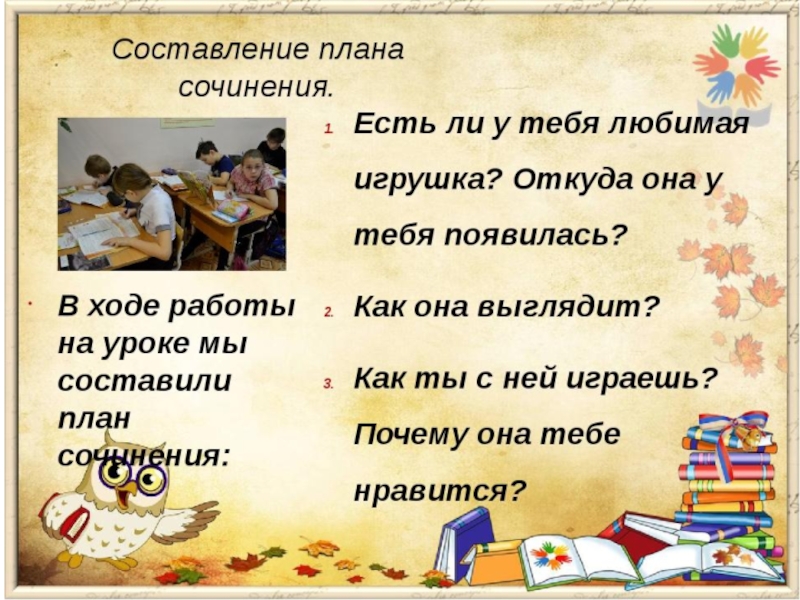 Составление плана сочинения.

В ходе работы на уроке мы составили план сочинения:

1. Есть ли у тебя любимая игрушка? Откуда она у тебя появилась?

2. Как она выглядит?

3. Как ты с ней играешь? Почему она тебе нравится?